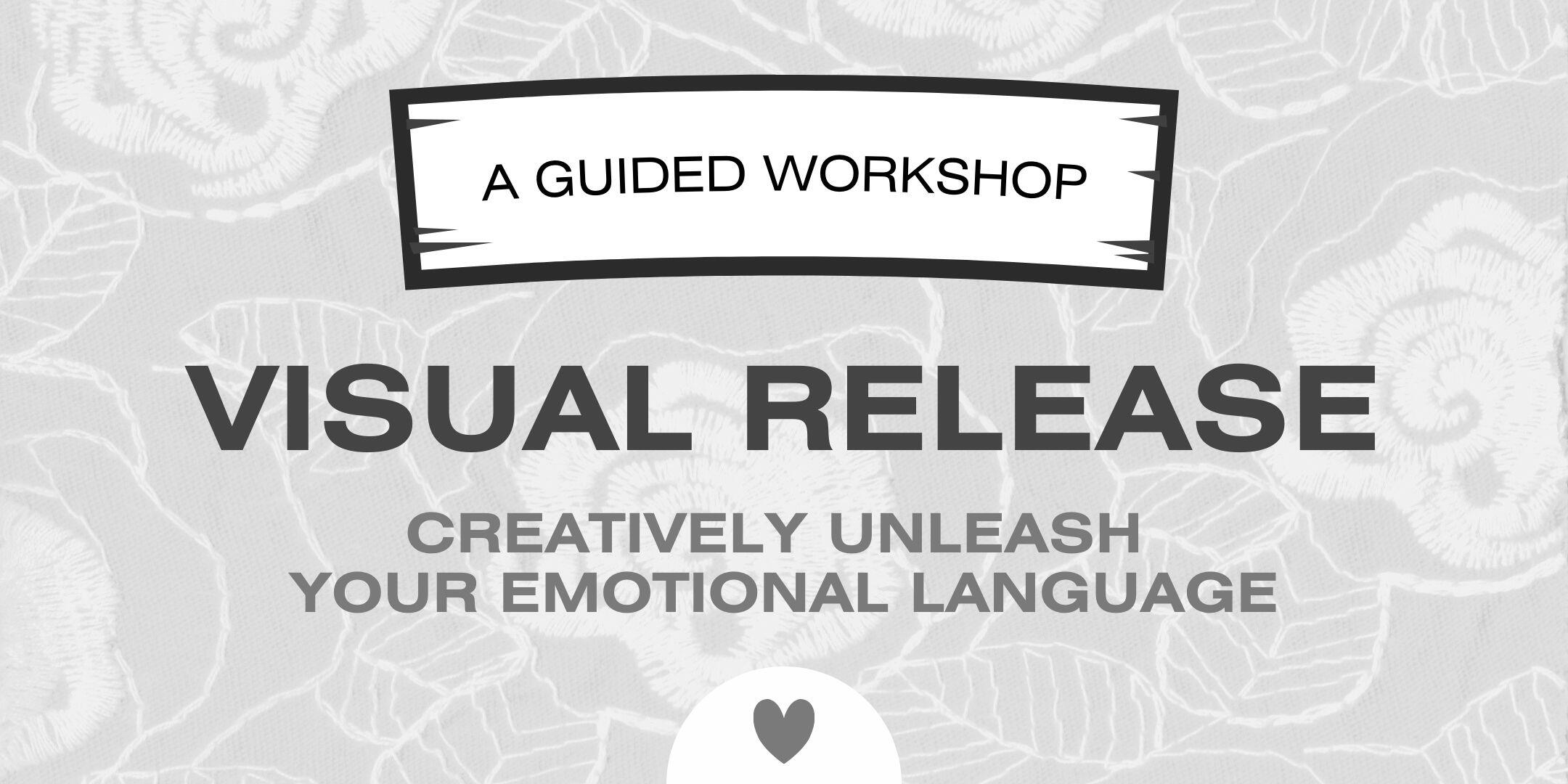 A GUIDED WORKSHOP

VISUAL RELEASE

CREATIVELY UNLEASH YOUR EMOTIONAL LANGUAGE